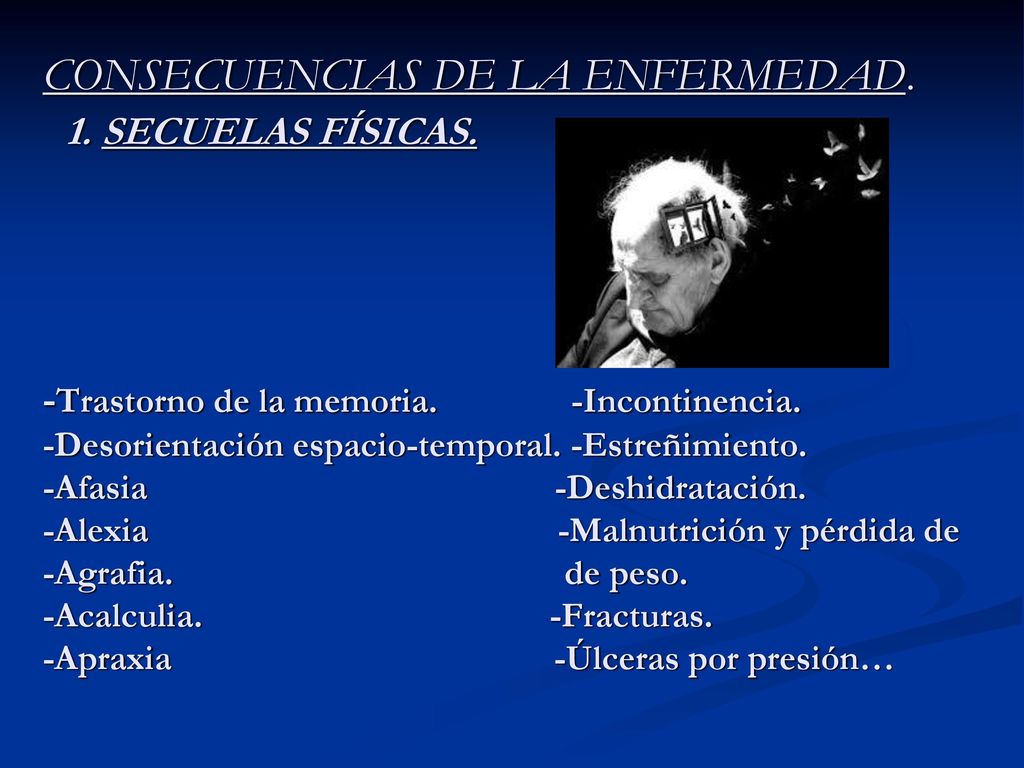 CONSECUENCIAS DE LA ENFERMEDAD.
1. SECUELAS FÍSICAS.

-Trastorno de la memoria.
-Desorientación espacio-temporal.
-Afasia
-Alexia
-Agrafia.
-Acalculia.
-Apraxia

-Incontinencia.
-Estreñimiento.
-Deshidratación.
-Malnutrición y pérdida de de peso.
-Fracturas.
-Úlceras por presión…